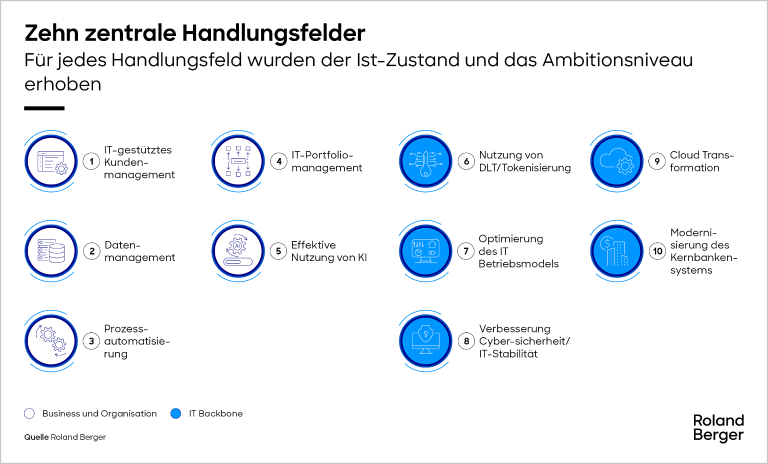 Zehn zentrale Handlungsfelder
Für jedes Handlungsfeld wurden der Ist-Zustand und das Ambitionsniveau erhoben

1 IT-gestütztes Kundenmanagement

2 Datenmanagement

3 Prozessautomatisierung

4 IT-Portfoliomanagement

5 Effektive Nutzung von KI

6 Nutzung von DLT/Tokenisierung

7 Optimierung des IT Betriebsmodels

8 Verbesserung Cyber-sicherheit/ IT-Stabilität

9 Cloud Transformation

10 Modernisierung des Kernbankensystems

Business und Organisation
IT Backbone

Quelle Roland Berger

Roland Berger